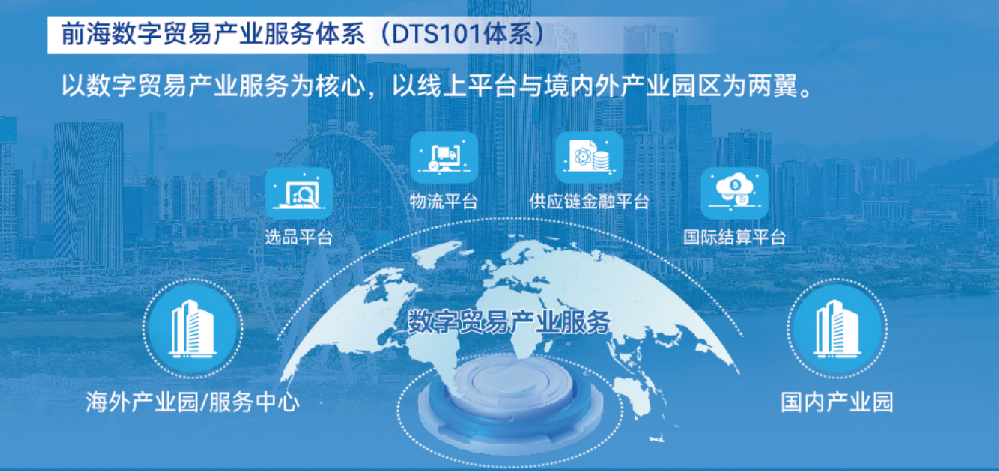 前海数字贸易产业服务体系（DTS101体系）

以数字贸易产业服务为核心，以线上平台与境内外产业园区为两翼。

选品平台

物流平台

供应链金融平台

国际结算平台

数字贸易产业服务

海外产业园/服务中心

国内产业园